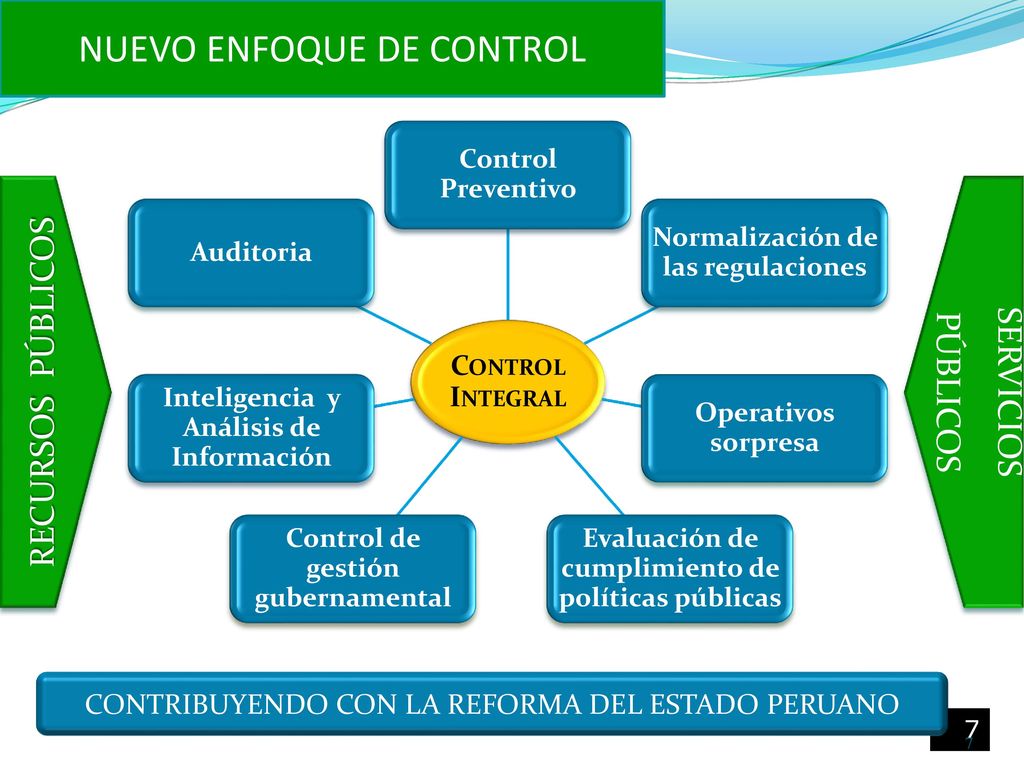 NUEVO ENFOQUE DE CONTROL

RECURSOS PÚBLICOS

Control Preventivo

Auditoria

Normalización de las regulaciones

CONTROL INTEGRAL

Inteligencia y Análisis de Información

Operativos sorpresa

Control de gestión gubernamental

Evaluación de cumplimiento de políticas públicas

SERVICIOS PÚBLICOS

CONTRIBUYENDO CON LA REFORMA DEL ESTADO PERUANO

7